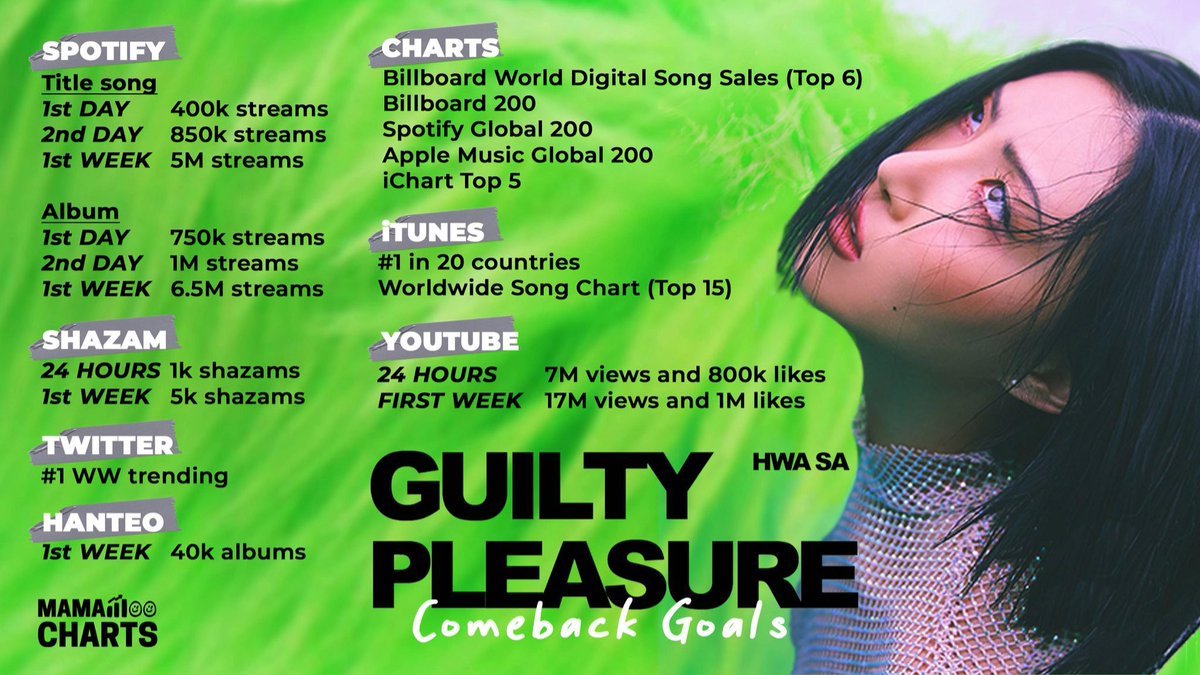 SPOTIFY
Title song
1st DAY 400k streams
2nd DAY 850k streams
1st WEEK 5M streams

Album
1st DAY 750k streams
2nd DAY 1M streams
1st WEEK 6.5M streams

SHAZAM
24 HOURS 1k shazams
1st WEEK 5k shazams

TWITTER
#1 WW trending

HANTEO
1st WEEK 40k albums

MAMAMOO
CHARTS

CHARTS
Billboard World Digital Song Sales (Top 6)
Billboard 200
Spotify Global 200
Apple Music Global 200
iChart Top 5

iTUNES
#1 in 20 countries
Worldwide Song Chart (Top 15)

YOUTUBE
24 HOURS 7M views and 800k likes
FIRST WEEK 17M views and 1M likes

GUILTY PLEASURE
HWA SA
Comeback Goals